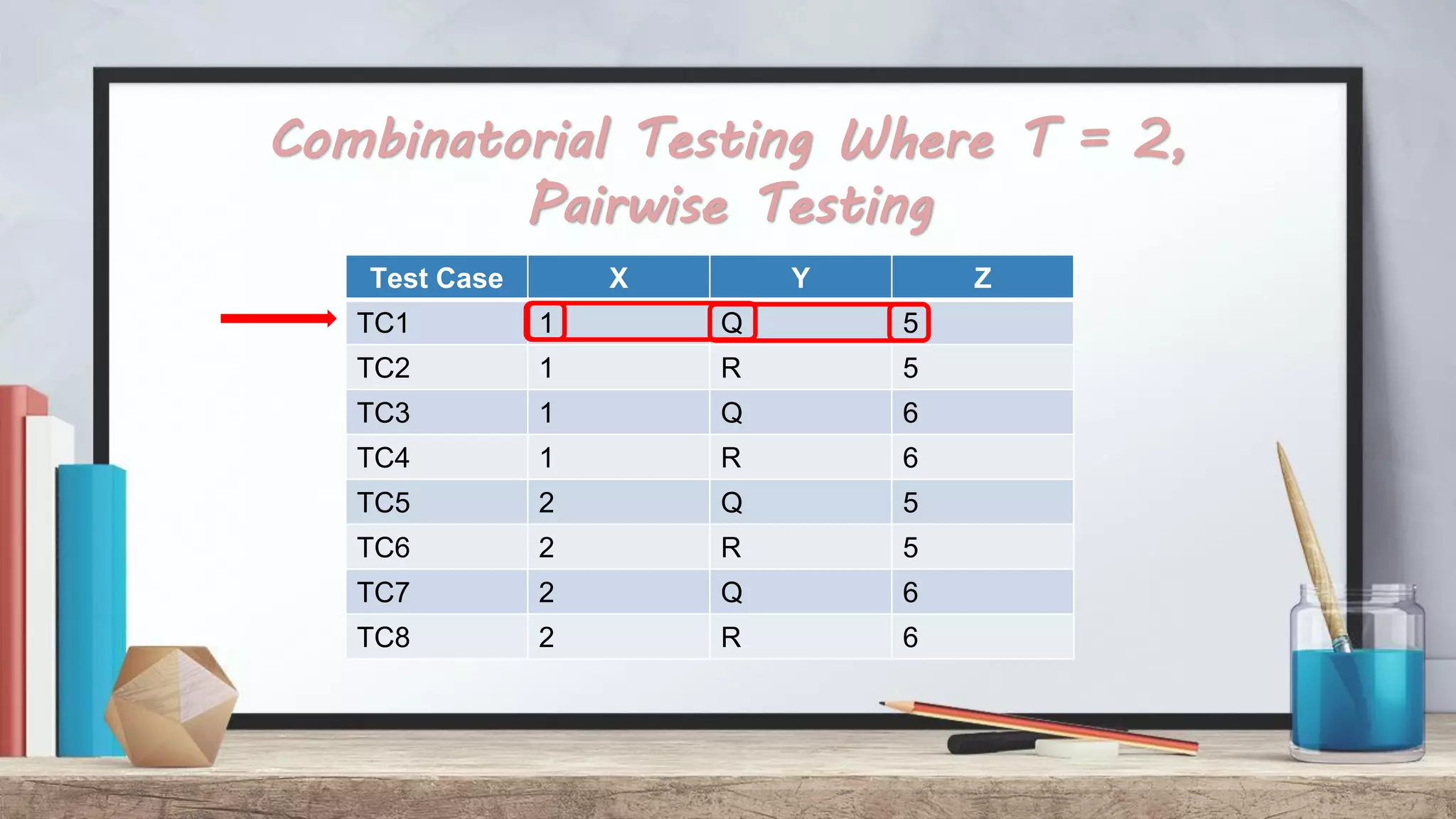 Combinatorial Testing Where T = 2, Pairwise Testing

| Test Case | X | Y | Z |
|---|---|---|---|
| TC1 | 1 | Q | 5 |
| TC2 | 1 | R | 5 |
| TC3 | 1 | Q | 6 |
| TC4 | 1 | R | 6 |
| TC5 | 2 | Q | 5 |
| TC6 | 2 | R | 5 |
| TC7 | 2 | Q | 6 |
| TC8 | 2 | R | 6 |